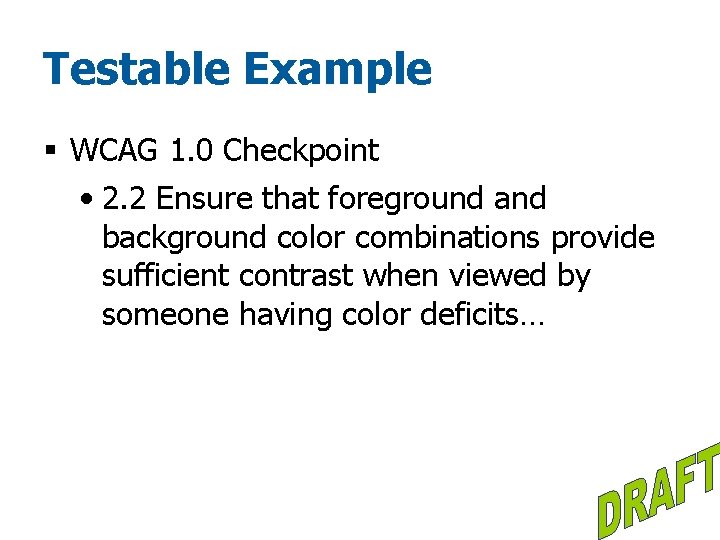 Testable Example

▪ WCAG 1.0 Checkpoint

• 2.2 Ensure that foreground and background color combinations provide sufficient contrast when viewed by someone having color deficits…

DRAFT